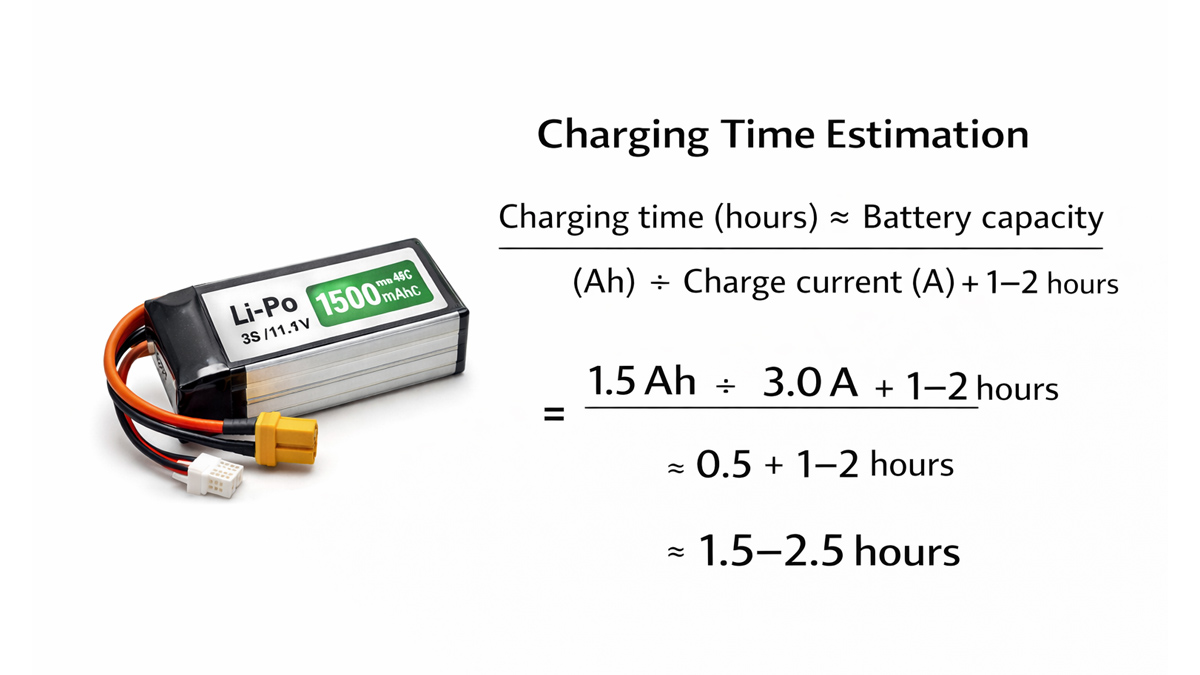 Li-Po
3S /11.1V
1500 mm 45C mAhC

Charging Time Estimation

Charging time (hours) ≈ Battery capacity

(Ah) ÷ Charge current (A) + 1–2 hours

= 1.5 Ah ÷ 3.0 A + 1–2 hours

≈ 0.5 + 1–2 hours

≈ 1.5–2.5 hours